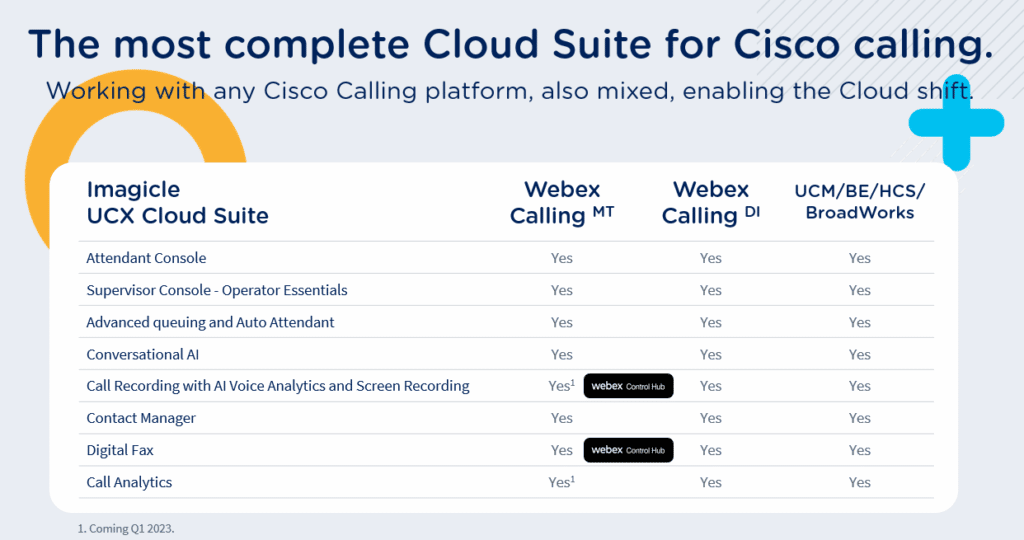 The most complete Cloud Suite for Cisco calling.
Working with any Cisco Calling platform, also mixed, enabling the Cloud shift.

| Imagicle UCX Cloud Suite | Webex Calling $^{MT}$ | Webex Calling $^{DI}$ | UCM/BE/HCS/ BroadWorks |
|---|---|---|---|
| Attendant Console | Yes | Yes | Yes |
| Supervisor Console - Operator Essentials | Yes | Yes | Yes |
| Advanced queuing and Auto Attendant | Yes | Yes | Yes |
| Conversational AI | Yes | Yes | Yes |
| Call Recording with AI Voice Analytics and Screen Recording | Yes$^1$ webex Control Hub | Yes | Yes |
| Contact Manager | Yes | Yes | Yes |
| Digital Fax | Yes webex Control Hub | Yes | Yes |
| Call Analytics | Yes$^1$ | Yes | Yes |

1. Coming Q1 2023.